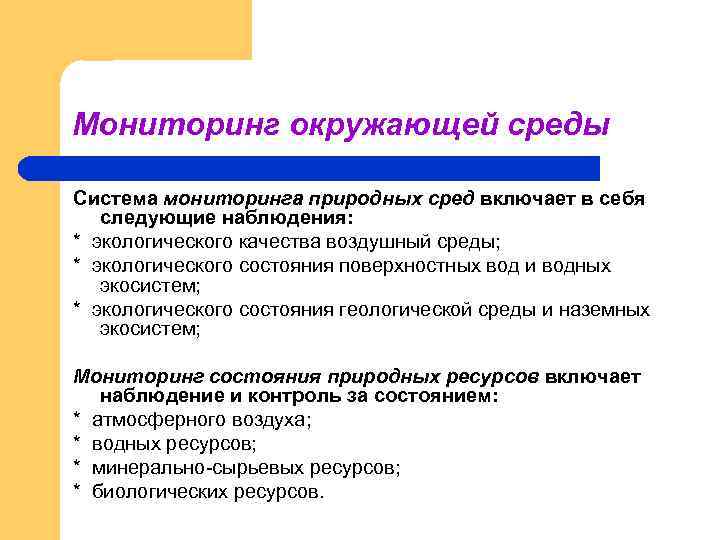 Мониторинг окружающей среды

Система мониторинга природных сред включает в себя следующие наблюдения:
* экологического качества воздушный среды;
* экологического состояния поверхностных вод и водных экосистем;
* экологического состояния геологической среды и наземных экосистем;

Мониторинг состояния природных ресурсов включает наблюдение и контроль за состоянием:
* атмосферного воздуха;
* водных ресурсов;
* минерально-сырьевых ресурсов;
* биологических ресурсов.